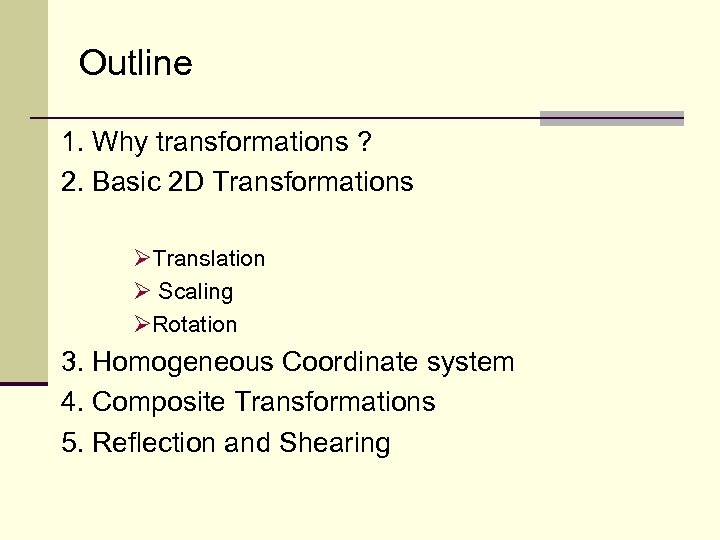 Outline

1. Why transformations ?
2. Basic 2D Transformations

➢Translation
➢ Scaling
➢Rotation

3. Homogeneous Coordinate system
4. Composite Transformations
5. Reflection and Shearing